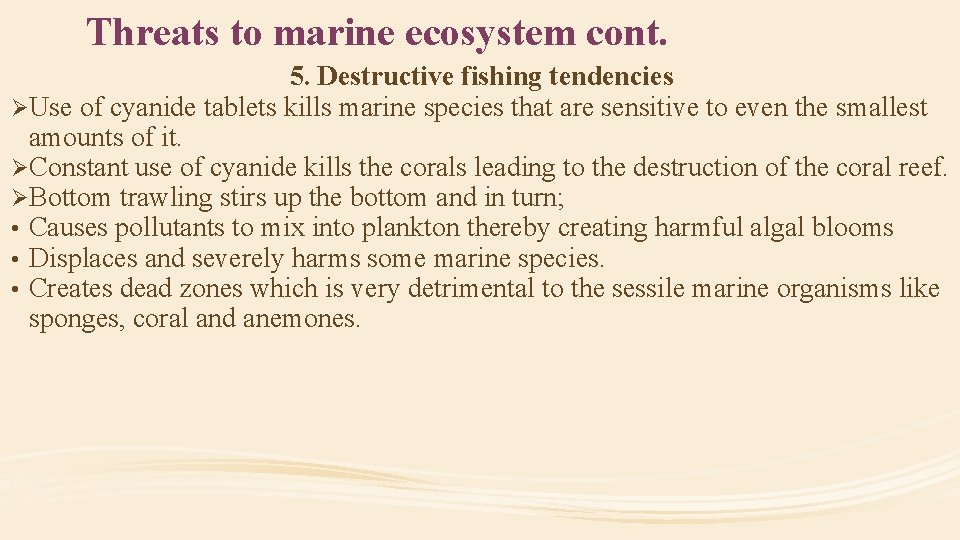 Threats to marine ecosystem cont.

5. Destructive fishing tendencies

➢Use of cyanide tablets kills marine species that are sensitive to even the smallest amounts of it.
➢Constant use of cyanide kills the corals leading to the destruction of the coral reef.
➢Bottom trawling stirs up the bottom and in turn;
• Causes pollutants to mix into plankton thereby creating harmful algal blooms
• Displaces and severely harms some marine species.
• Creates dead zones which is very detrimental to the sessile marine organisms like sponges, coral and anemones.